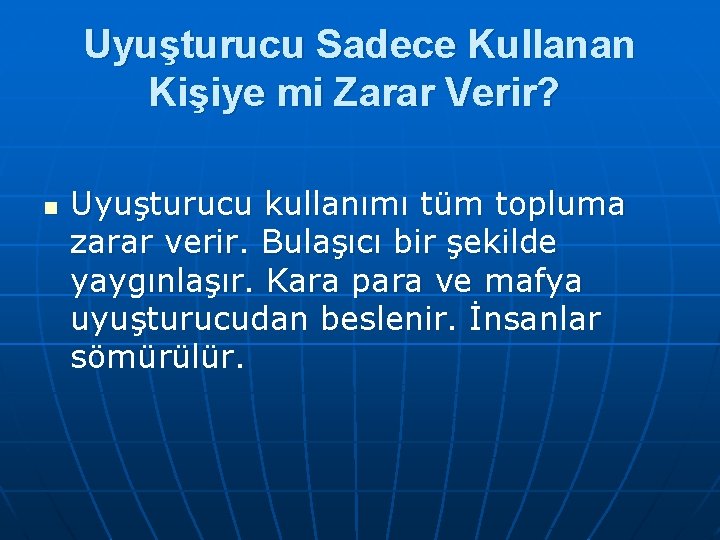 Uyuşturucu Sadece Kullanan Kişiye mi Zarar Verir?

Uyuşturucu kullanımı tüm topluma zarar verir. Bulaşıcı bir şekilde yaygınlaşır. Kara para ve mafya uyuşturucudan beslenir. İnsanlar sömürülür.